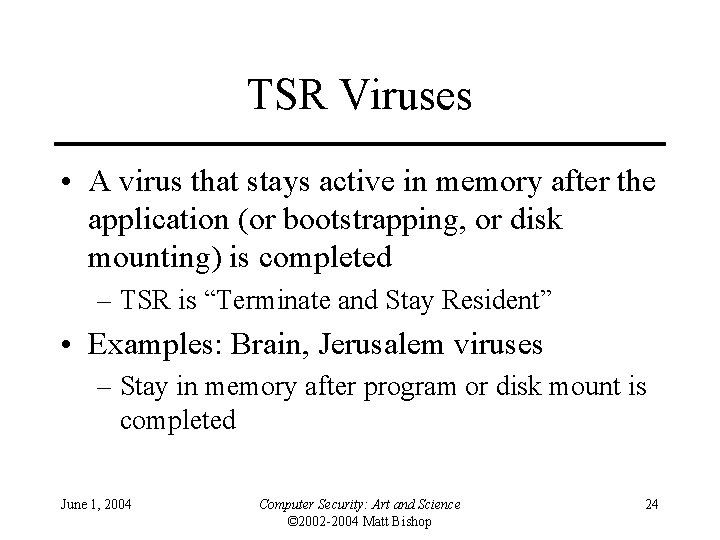 TSR Viruses

• A virus that stays active in memory after the application (or bootstrapping, or disk mounting) is completed
– TSR is “Terminate and Stay Resident”

• Examples: Brain, Jerusalem viruses
– Stay in memory after program or disk mount is completed

June 1, 2004

Computer Security: Art and Science
©2002-2004 Matt Bishop

24